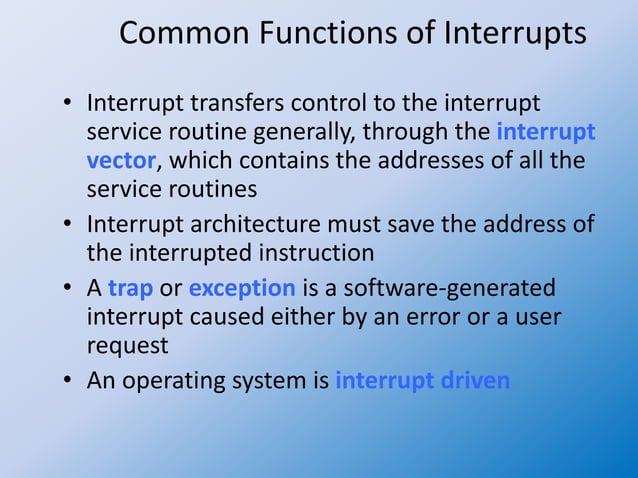 Common Functions of Interrupts

• Interrupt transfers control to the interrupt service routine generally, through the interrupt vector, which contains the addresses of all the service routines

• Interrupt architecture must save the address of the interrupted instruction

• A trap or exception is a software-generated interrupt caused either by an error or a user request

• An operating system is interrupt driven